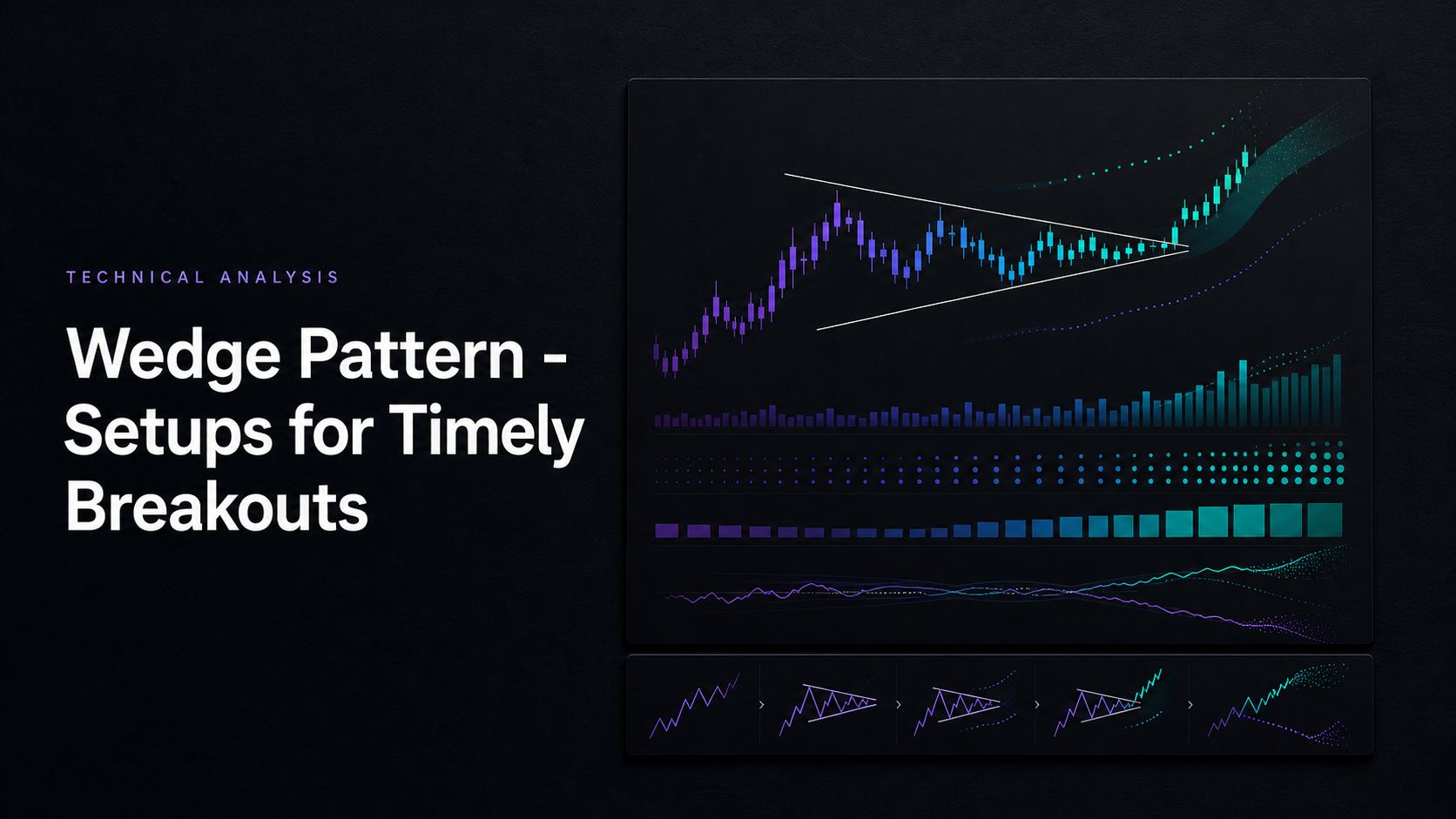 TECHNICAL ANALYSIS

Wedge Pattern - Setups for Timely Breakouts